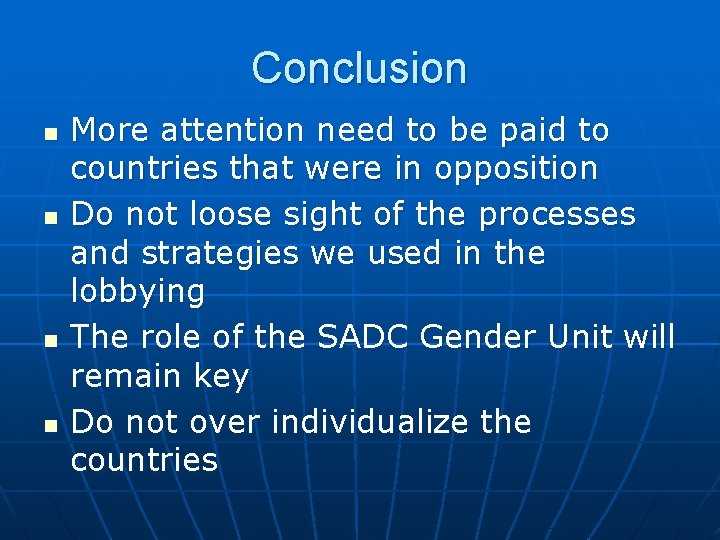 Conclusion

- More attention need to be paid to countries that were in opposition
- Do not loose sight of the processes and strategies we used in the lobbying
- The role of the SADC Gender Unit will remain key
- Do not over individualize the countries